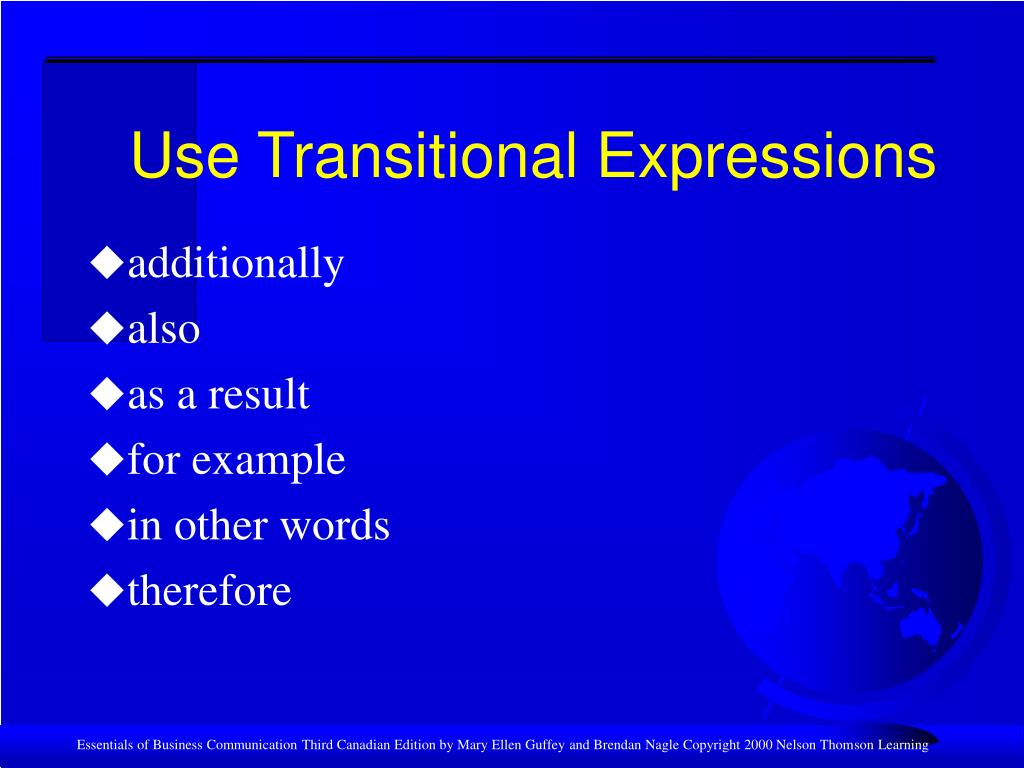 Use Transitional Expressions

◆additionally
◆also
◆as a result
◆for example
◆in other words
◆therefore

Essentials of Business Communication Third Canadian Edition by Mary Ellen Guffey and Brendan Nagle Copyright 2000 Nelson Thomson Learning